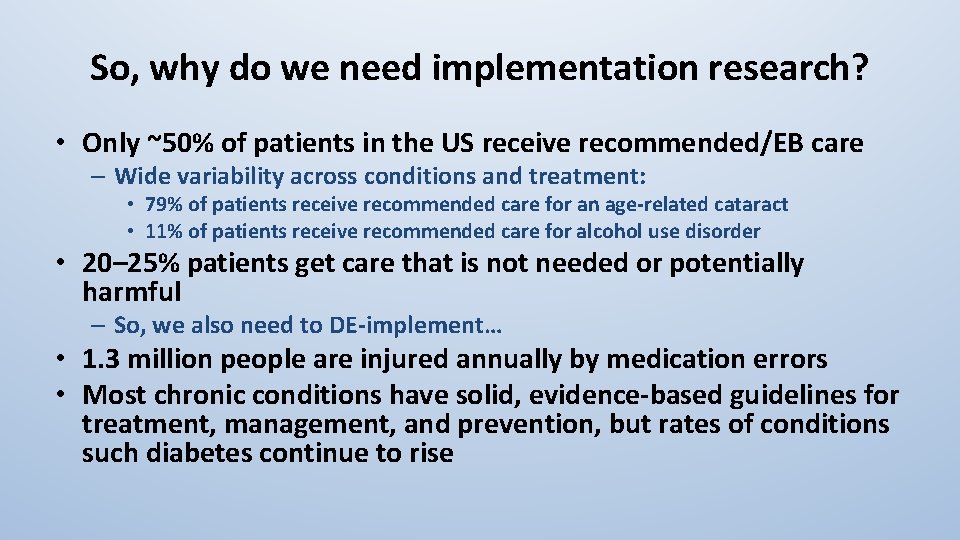 So, why do we need implementation research?

• Only ~50% of patients in the US receive recommended/EB care

– Wide variability across conditions and treatment:

• 79% of patients receive recommended care for an age-related cataract

• 11% of patients receive recommended care for alcohol use disorder

• 20–25% patients get care that is not needed or potentially harmful

– So, we also need to DE-implement…

• 1.3 million people are injured annually by medication errors

• Most chronic conditions have solid, evidence-based guidelines for treatment, management, and prevention, but rates of conditions such diabetes continue to rise